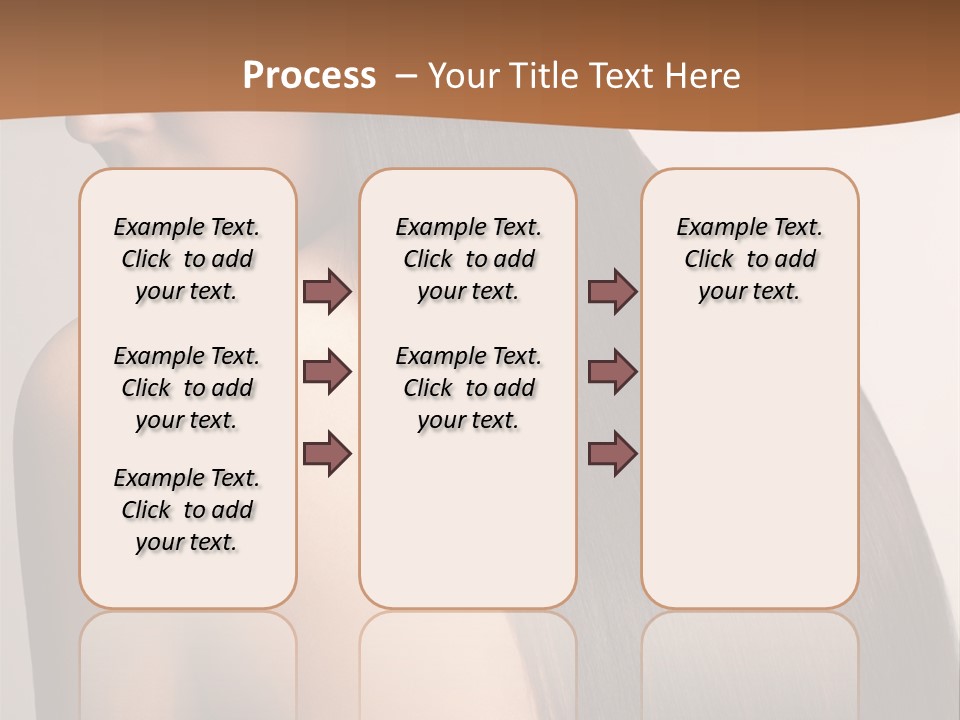 Process – Your Title Text Here

Example Text. Click to add your text.

Example Text. Click to add your text.

Example Text. Click to add your text.

Example Text. Click to add your text.

Example Text. Click to add your text.

Example Text. Click to add your text.